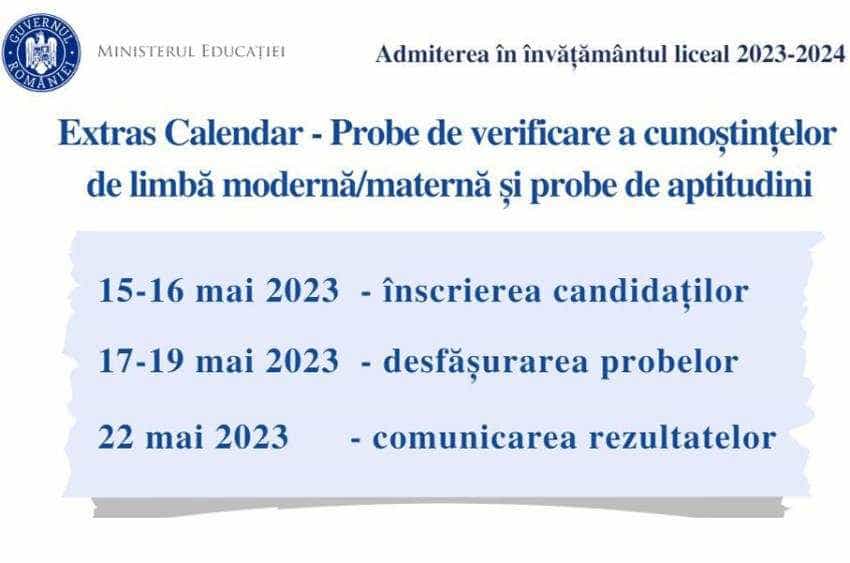 GUVERNUL ROMÂNIEI

MINISTERUL EDUCAȚIEI

Admiterea în învățământul liceal 2023-2024

Extras Calendar - Probe de verificare a cunoștințelor de limbă modernă/maternă și probe de aptitudini

15-16 mai 2023 - înscrierea candidaților

17-19 mai 2023 - desfășurarea probelor

22 mai 2023 - comunicarea rezultatelor